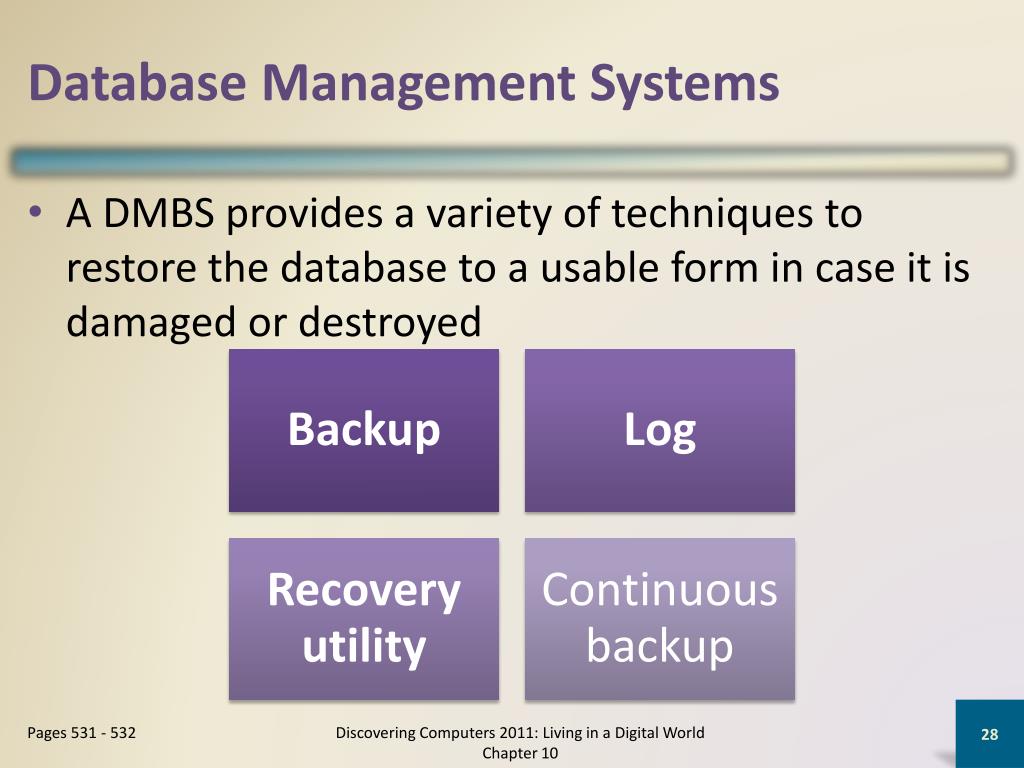 Database Management Systems

• A DMBS provides a variety of techniques to restore the database to a usable form in case it is damaged or destroyed

Backup

Log

Recovery utility

Continuous backup

Pages 531 - 532

Discovering Computers 2011: Living in a Digital World
Chapter 10

28